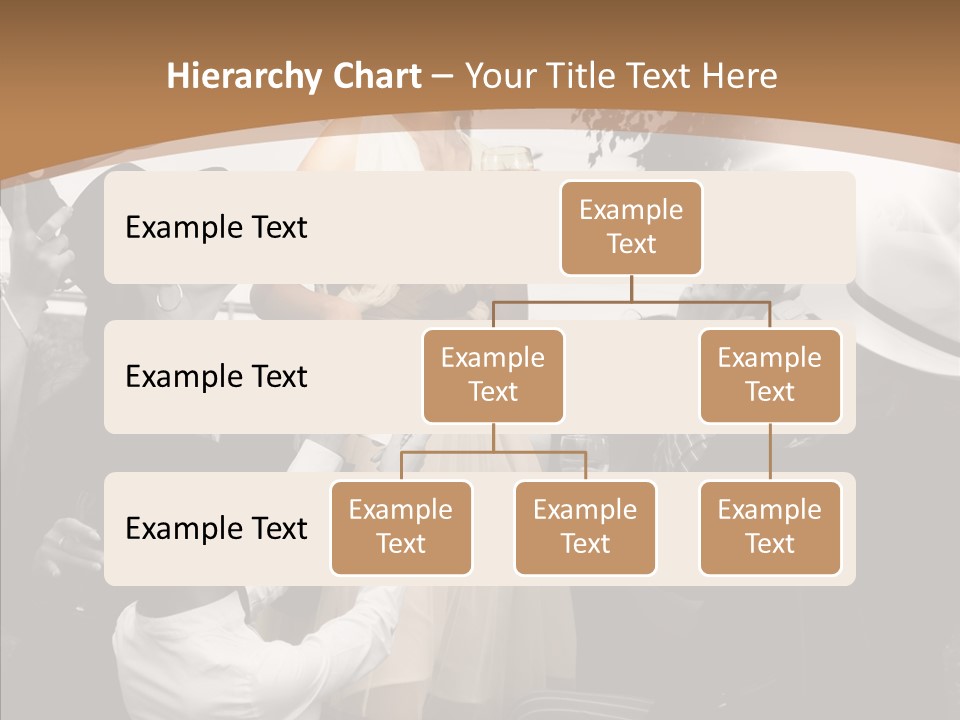 Hierarchy Chart – Your Title Text Here

Example Text

Example Text

Example Text

Example Text

Example Text

Example Text

Example Text

Example Text

Example Text